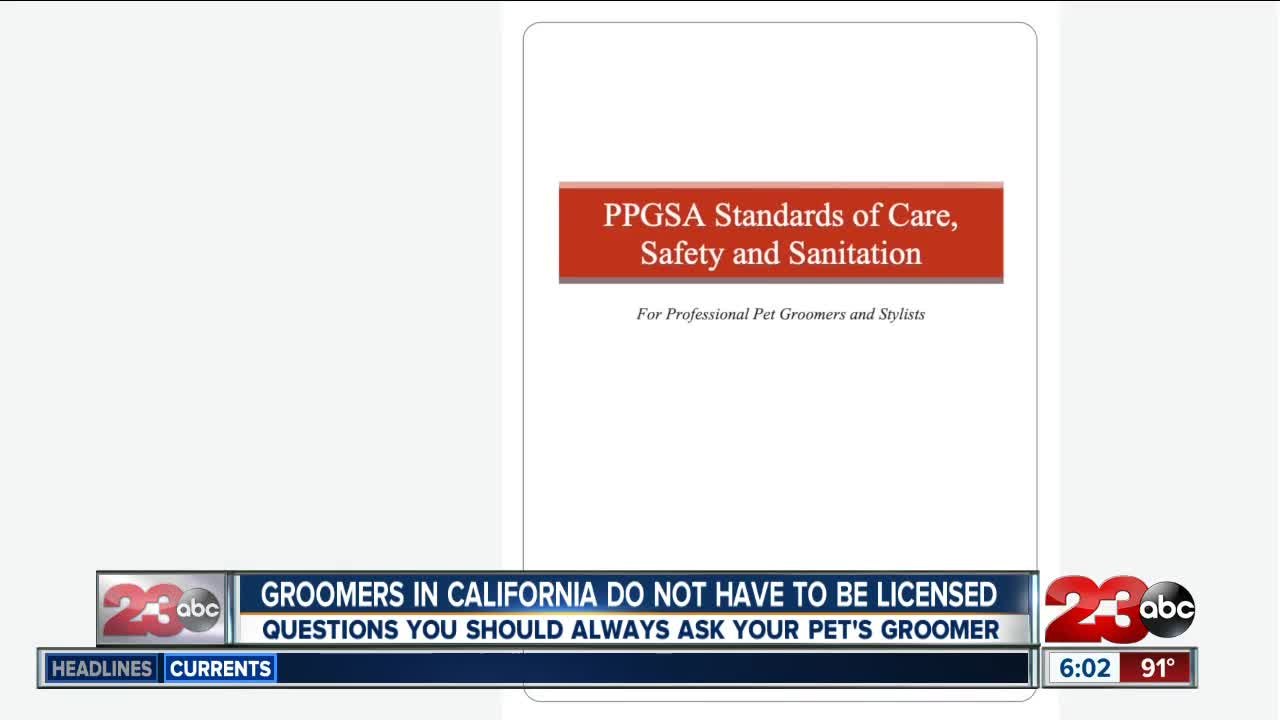 PPGSA Standards of Care, Safety and Sanitation

For Professional Pet Groomers and Stylists

23 abc

GROOMERS IN CALIFORNIA DO NOT HAVE TO BE LICENSED

QUESTIONS YOU SHOULD ALWAYS ASK YOUR PET'S GROOMER

23 abc

HEADLINES CURRENTS

6:02 91°